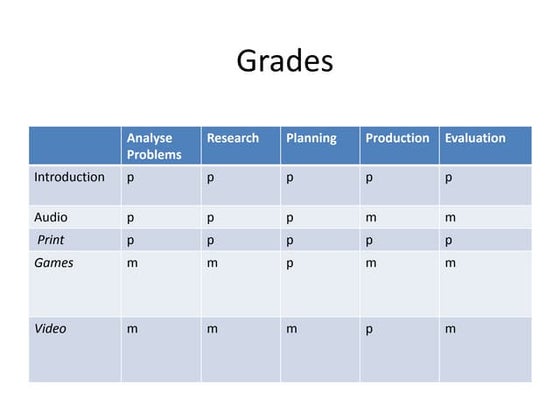 Grades

| | Analyse Problems | Research | Planning | Production | Evaluation |
|---|---|---|---|---|---|
| Introduction | p | p | p | p | p |
| Audio | p | p | p | m | m |
| Print | p | p | p | p | p |
| Games | m | m | p | m | m |
| Video | m | m | m | p | m |